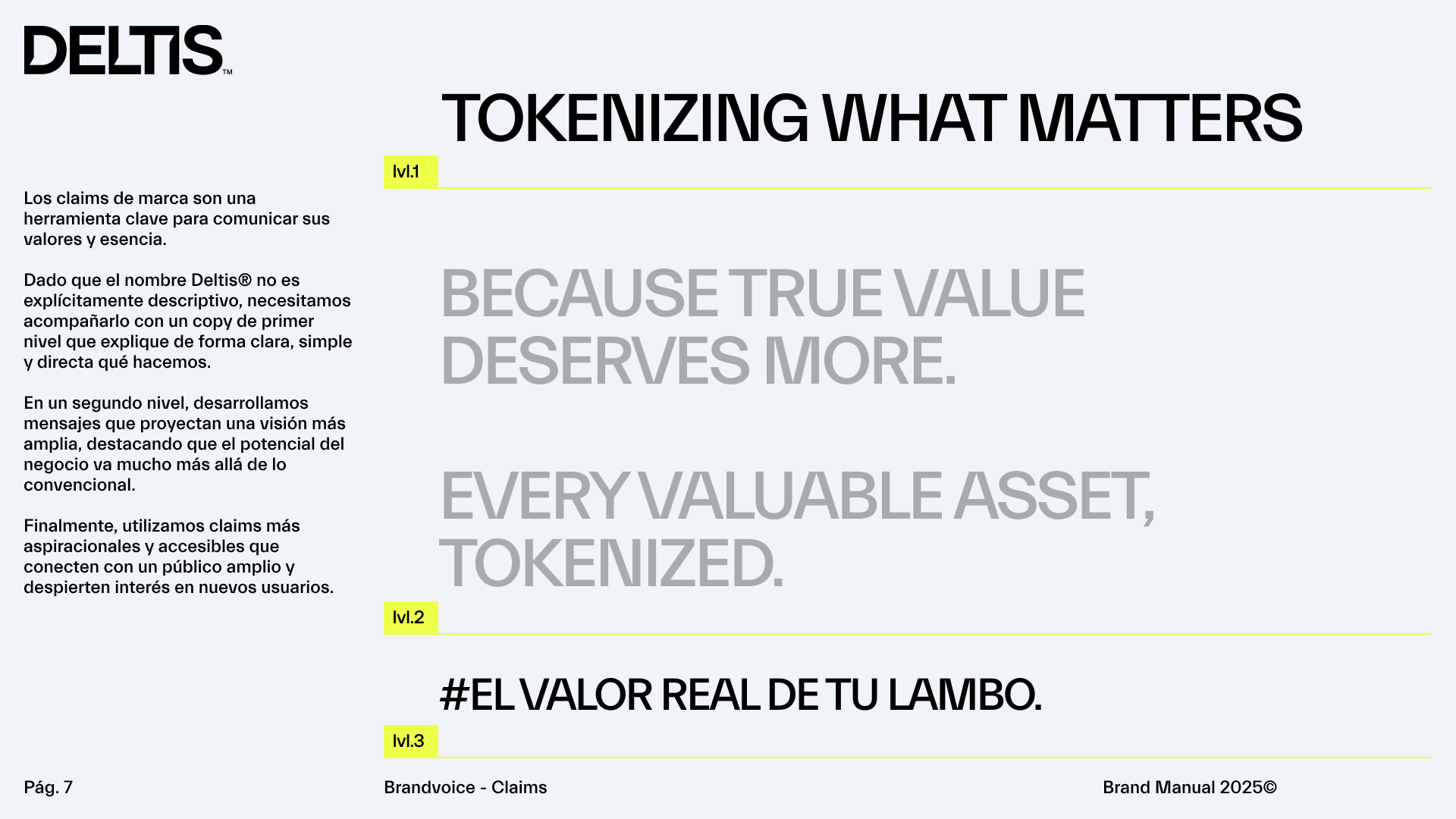 DELTIS™

Los claims de marca son una herramienta clave para comunicar sus valores y esencia.

Dado que el nombre Deltis® no es explícitamente descriptivo, necesitamos acompañarlo con un copy de primer nivel que explique de forma clara, simple y directa qué hacemos.

En un segundo nivel, desarrollamos mensajes que proyectan una visión más amplia, destacando que el potencial del negocio va mucho más allá de lo convencional.

Finalmente, utilizamos claims más aspiracionales y accesibles que conecten con un público amplio y despierten interés en nuevos usuarios.

TOKENIZING WHAT MATTERS

lvl.1

BECAUSE TRUE VALUE DESERVES MORE.

EVERY VALUABLE ASSET, TOKENIZED.

lvl.2

#EL VALOR REAL DE TU LAMBO.

lvl.3

Pág. 7

Brandvoice - Claims

Brand Manual 2025©